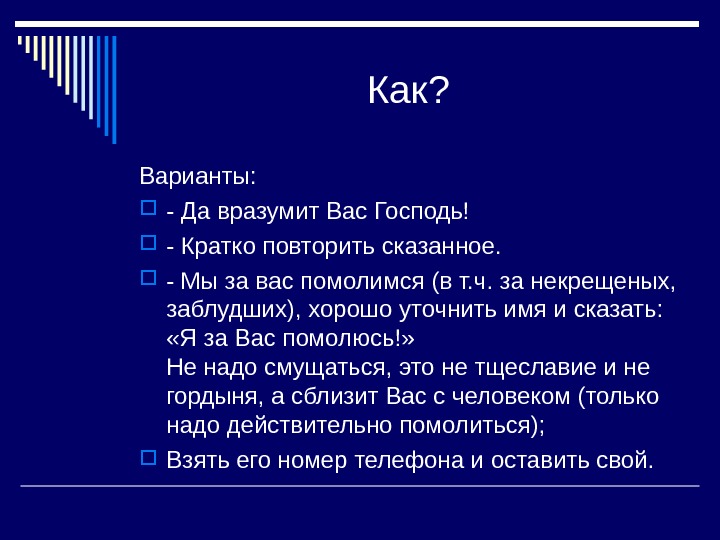 Как?

Варианты:

- Да вразумит Вас Господь!

- Кратко повторить сказанное.

- Мы за вас помолимся (в т.ч. за некрещеных, заблудших), хорошо уточнить имя и сказать: «Я за Вас помолюсь!»
Не надо смущаться, это не тщеславие и не гордыня, а сблизит Вас с человеком (только надо действительно помолиться);

Взять его номер телефона и оставить свой.